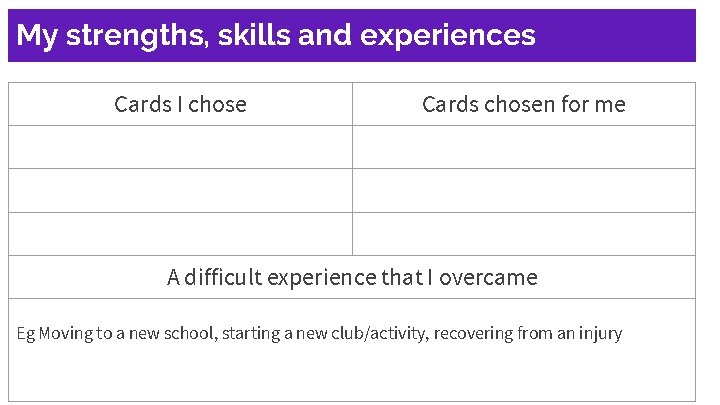 My strengths, skills and experiences

| Cards I chose | Cards chosen for me |
|---|---|
| | |
| | |
| | |

A difficult experience that I overcame

Eg Moving to a new school, starting a new club/activity, recovering from an injury